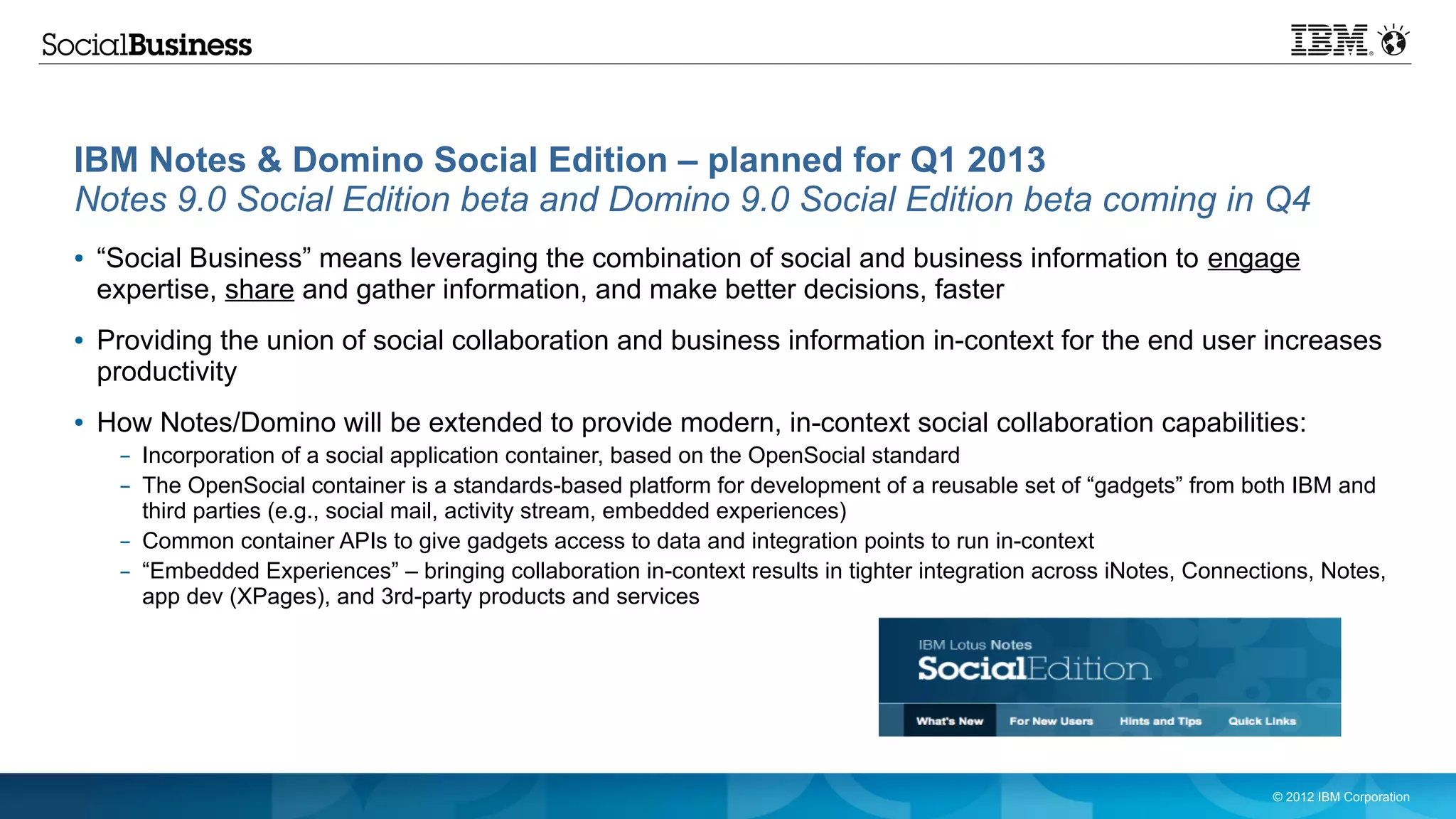 SocialBusiness

IBM

IBM Notes & Domino Social Edition – planned for Q1 2013
Notes 9.0 Social Edition beta and Domino 9.0 Social Edition beta coming in Q4

• “Social Business” means leveraging the combination of social and business information to engage expertise, share and gather information, and make better decisions, faster

• Providing the union of social collaboration and business information in-context for the end user increases productivity

• How Notes/Domino will be extended to provide modern, in-context social collaboration capabilities:
– Incorporation of a social application container, based on the OpenSocial standard
– The OpenSocial container is a standards-based platform for development of a reusable set of “gadgets” from both IBM and third parties (e.g., social mail, activity stream, embedded experiences)
– Common container APIs to give gadgets access to data and integration points to run in-context
– “Embedded Experiences” – bringing collaboration in-context results in tighter integration across iNotes, Connections, Notes, app dev (XPages), and 3rd-party products and services

IBM Lotus Notes
SocialEdition
What's New
For New Users
Hints and Tips
Quick Links

© 2012 IBM Corporation